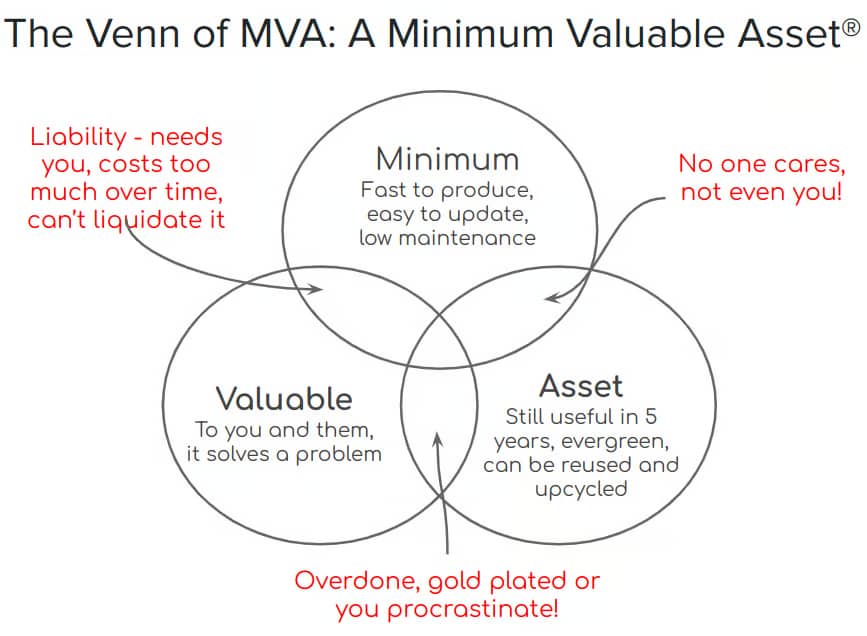 The Venn of MVA: A Minimum Valuable Asset®

Liability - needs you, costs too much over time, can't liquidate it

Minimum
Fast to produce, easy to update, low maintenance

No one cares, not even you!

Valuable
To you and them, it solves a problem

Asset
Still useful in 5 years, evergreen, can be reused and upcycled

Overdone, gold plated or you procrastinate!